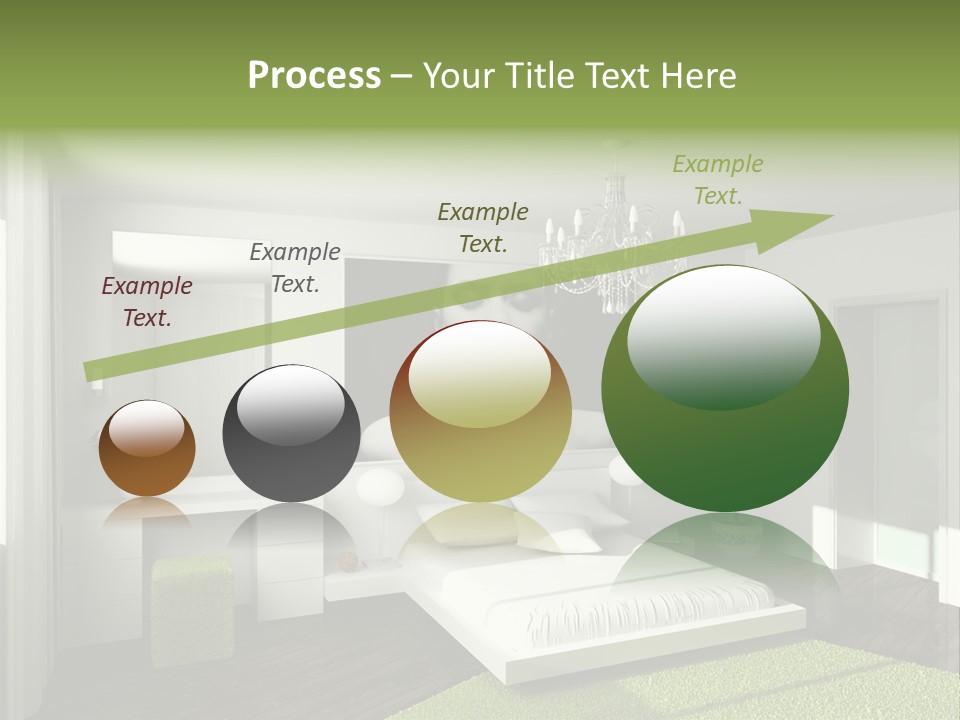 Process – Your Title Text Here

Example Text.

Example Text.

Example Text.

Example Text.